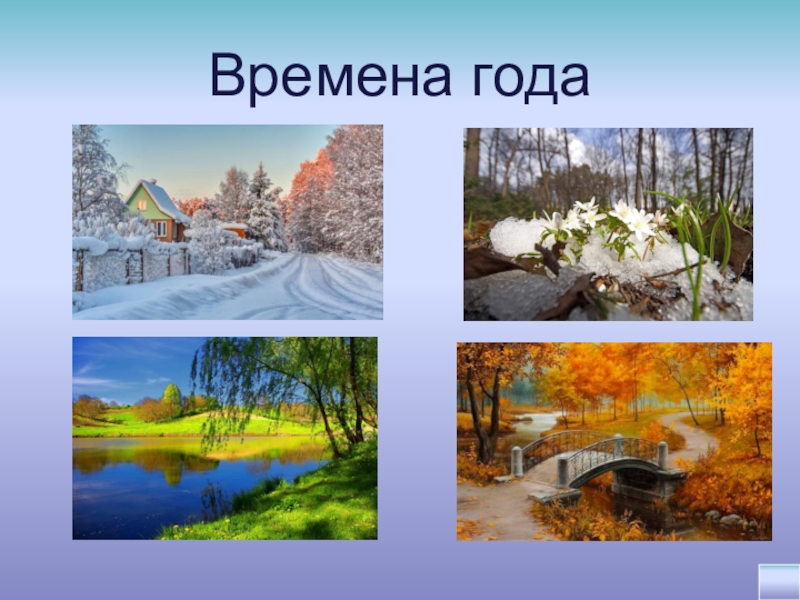 Времена года